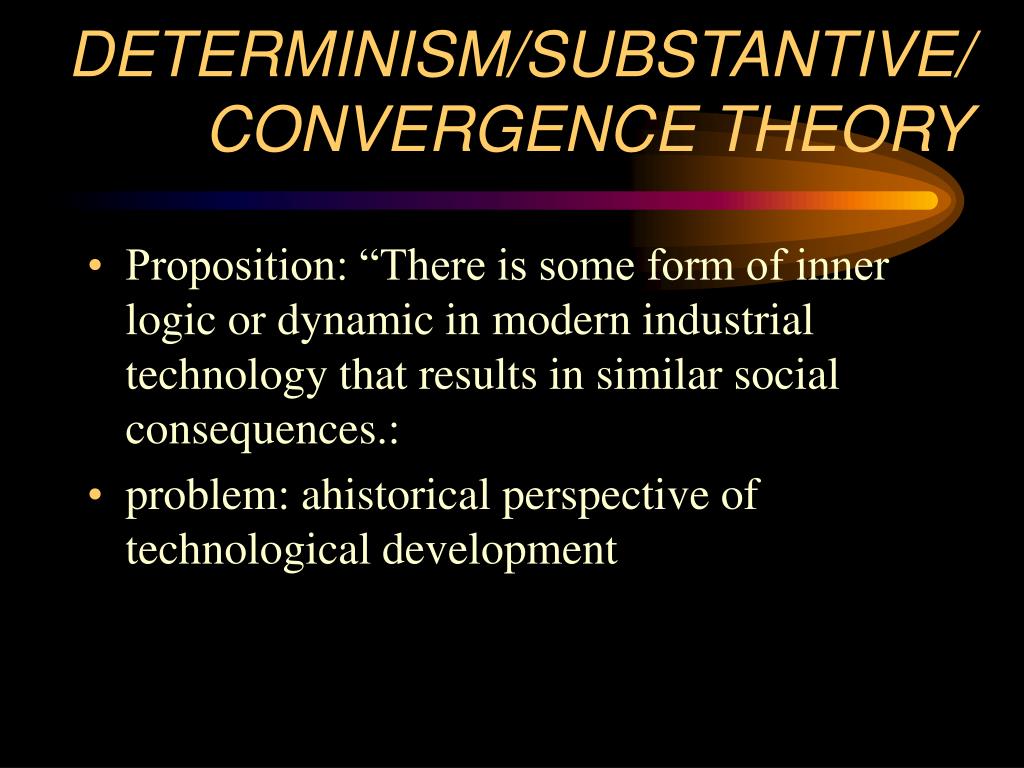 DETERMINISM/SUBSTANTIVE/ CONVERGENCE THEORY

• Proposition: “There is some form of inner logic or dynamic in modern industrial technology that results in similar social consequences.:

• problem: ahistorical perspective of technological development